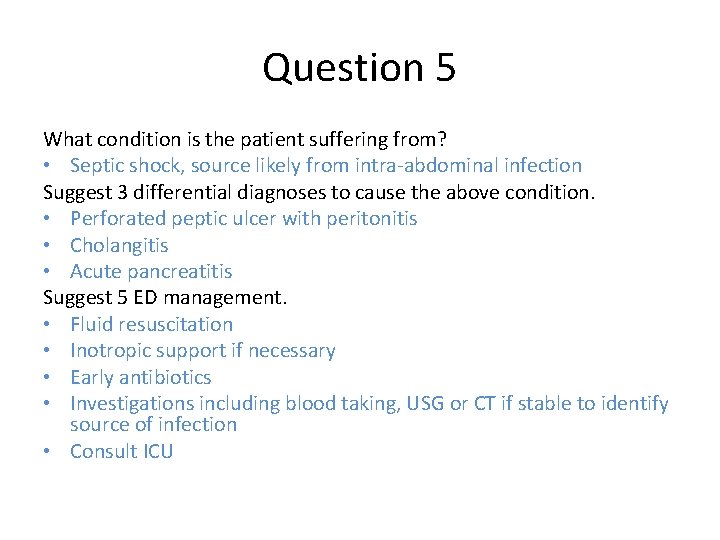 Question 5

What condition is the patient suffering from?
• Septic shock, source likely from intra-abdominal infection

Suggest 3 differential diagnoses to cause the above condition.
• Perforated peptic ulcer with peritonitis
• Cholangitis
• Acute pancreatitis

Suggest 5 ED management.
• Fluid resuscitation
• Inotropic support if necessary
• Early antibiotics
• Investigations including blood taking, USG or CT if stable to identify source of infection
• Consult ICU